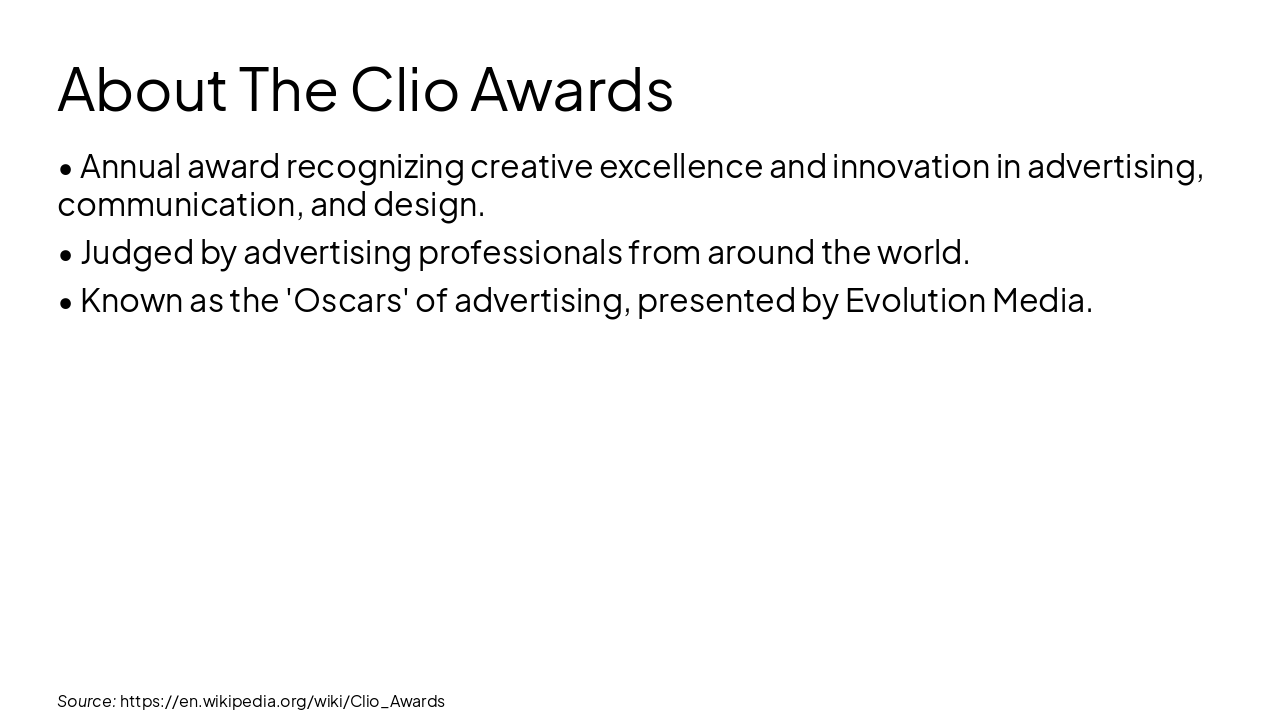 About The Clio Awards

• Annual award recognizing creative excellence and innovation in advertising, communication, and design.

• Judged by advertising professionals from around the world.

• Known as the 'Oscars' of advertising, presented by Evolution Media.

Source: https://en.wikipedia.org/wiki/Clio_Awards